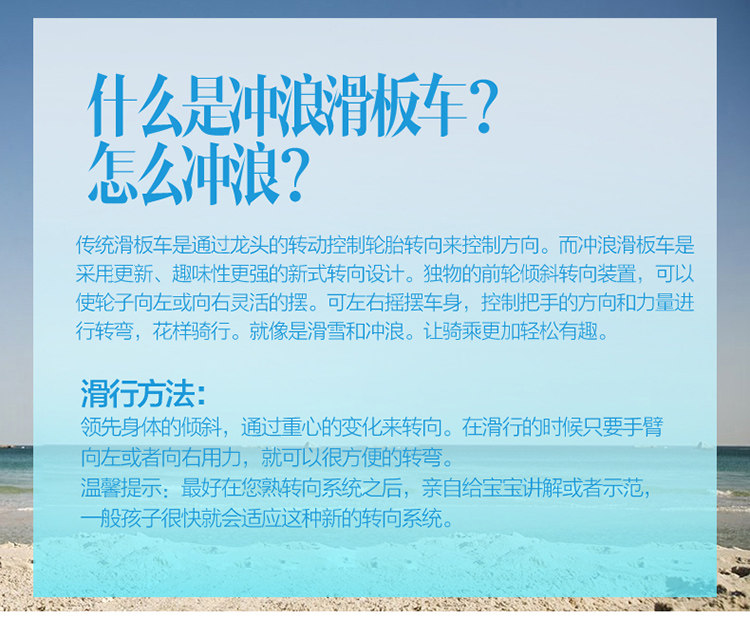 什么是冲浪滑板车？
怎么冲浪？

传统滑板车是通过龙头的转动控制轮胎转向来控制方向。而冲浪滑板车是采用更新、趣味性更强的新式转向设计。独物的前轮倾斜转向装置，可以使轮子向左或向右灵活的摆。可左右摇摆车身，控制把手的方向和力量进行转弯，花样骑行。就像是滑雪和冲浪。让骑乘更加轻松有趣。

滑行方法：
领先身体的倾斜，通过重心的变化来转向。在滑行的时候只要手臂向左或者向右用力，就可以很方便的转弯。
温馨提示：最好在您熟转向系统之后，亲自给宝宝讲解或者示范，一般孩子很快就会适应这种新的转向系统。